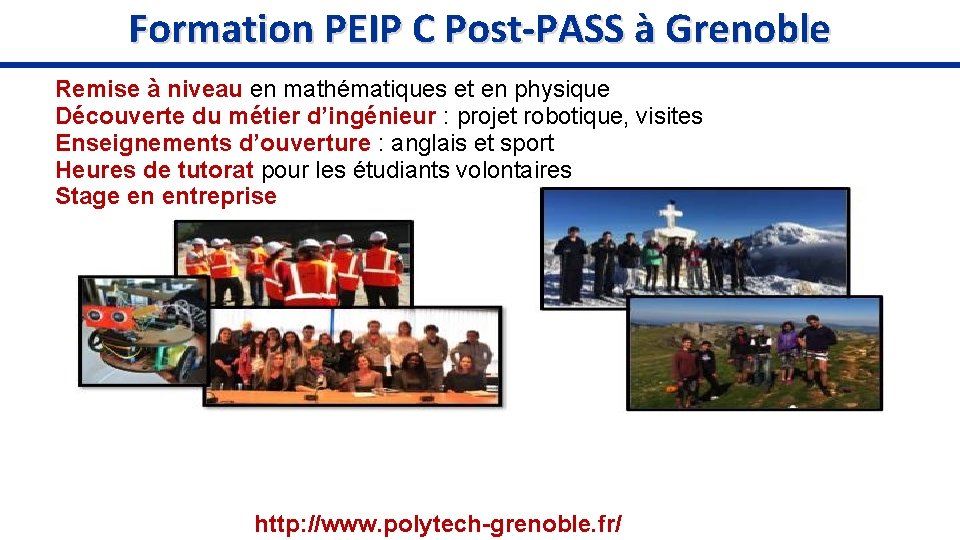 Formation PEIP C Post-PASS à Grenoble

Remise à niveau en mathématiques et en physique
Découverte du métier d'ingénieur : projet robotique, visites
Enseignements d'ouverture : anglais et sport
Heures de tutorat pour les étudiants volontaires
Stage en entreprise

http://www.polytech-grenoble.fr/